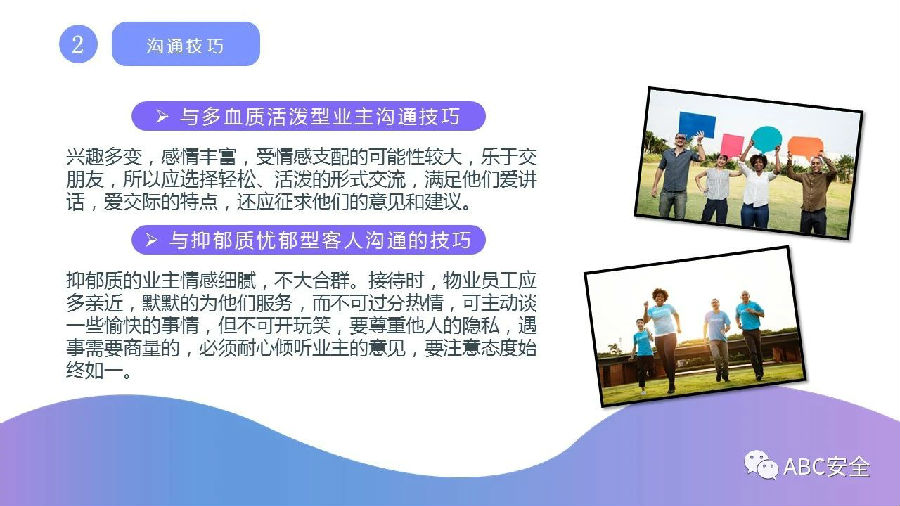 2

沟通技巧

➢ 与多血质活泼型业主沟通技巧

兴趣多变，感情丰富，受情感支配的可能性较大，乐于交朋友，所以应选择轻松、活泼的形式交流，满足他们爱讲话，爱交际的特点，还应征求他们的意见和建议。

➢ 与抑郁质忧郁型客人沟通的技巧

抑郁质的业主情感细腻，不大合群。接待时，物业员工应多亲近，默默的为他们服务，而不可过分热情，可主动谈一些愉快的事情，但不可开玩笑，要尊重他人的隐私，遇事需要商量的，必须耐心倾听业主的意见，要注意态度始终如一。

ABC安全